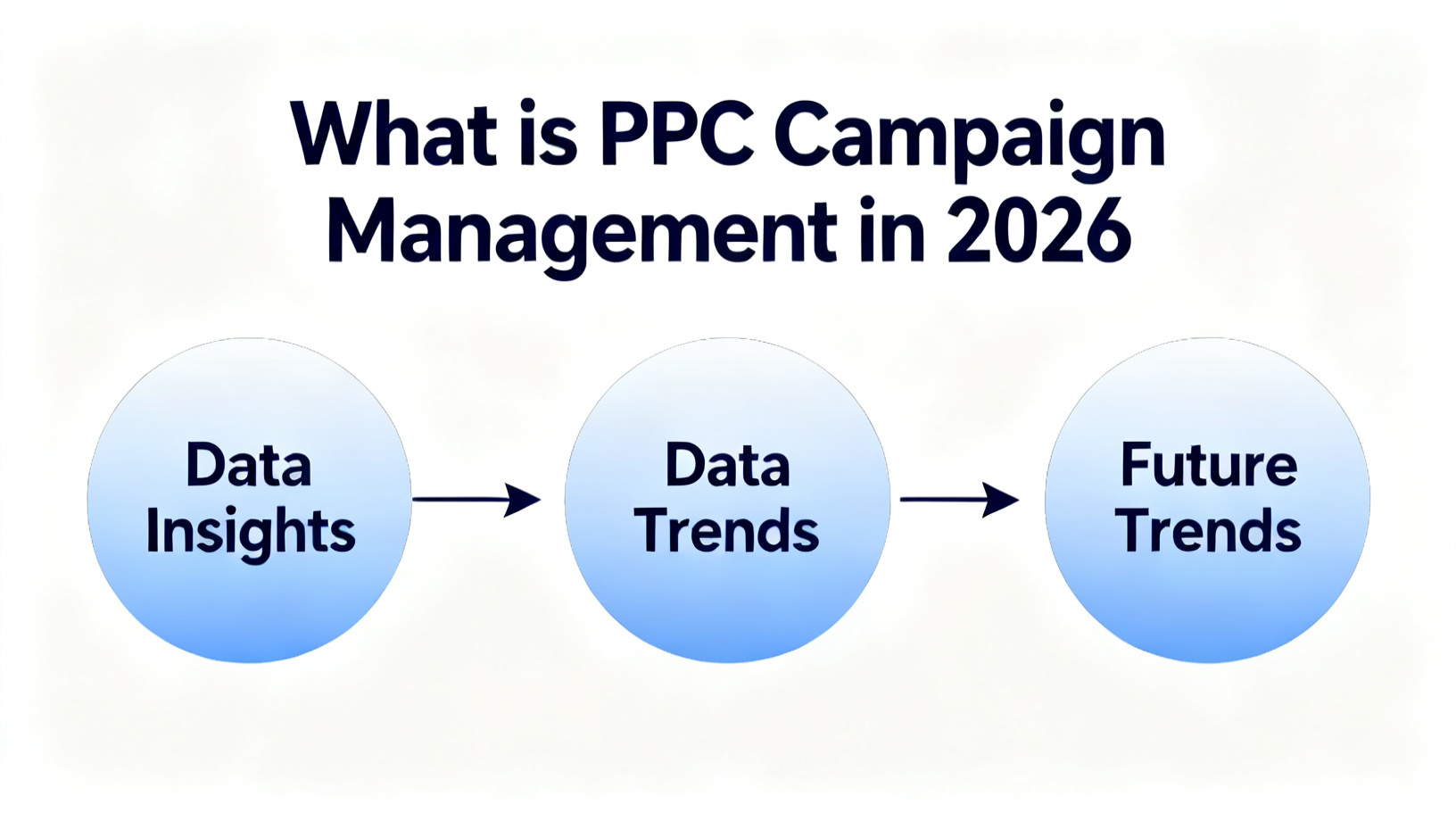 What is PPC Campaign Management in 2026

Data Insights

Data Trends

Future Trends